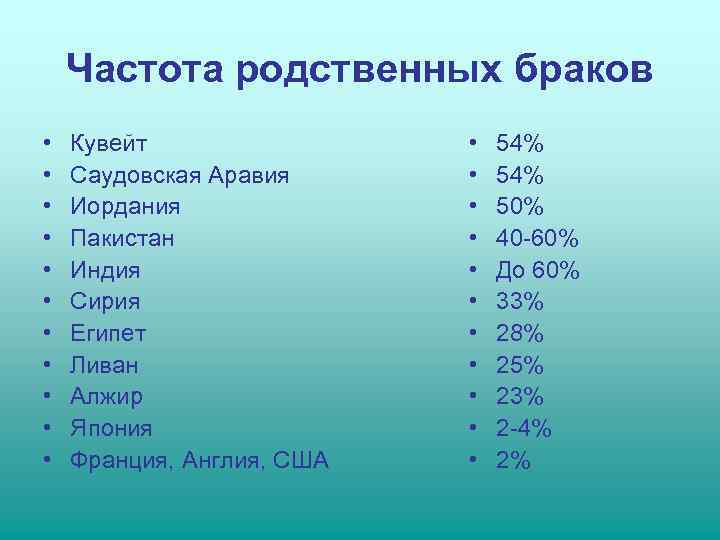 Частота родственных браков

• Кувейт
• Саудовская Аравия
• Иордания
• Пакистан
• Индия
• Сирия
• Египет
• Ливан
• Алжир
• Япония
• Франция, Англия, США

• 54%
• 54%
• 50%
• 40-60%
• До 60%
• 33%
• 28%
• 25%
• 23%
• 2-4%
• 2%